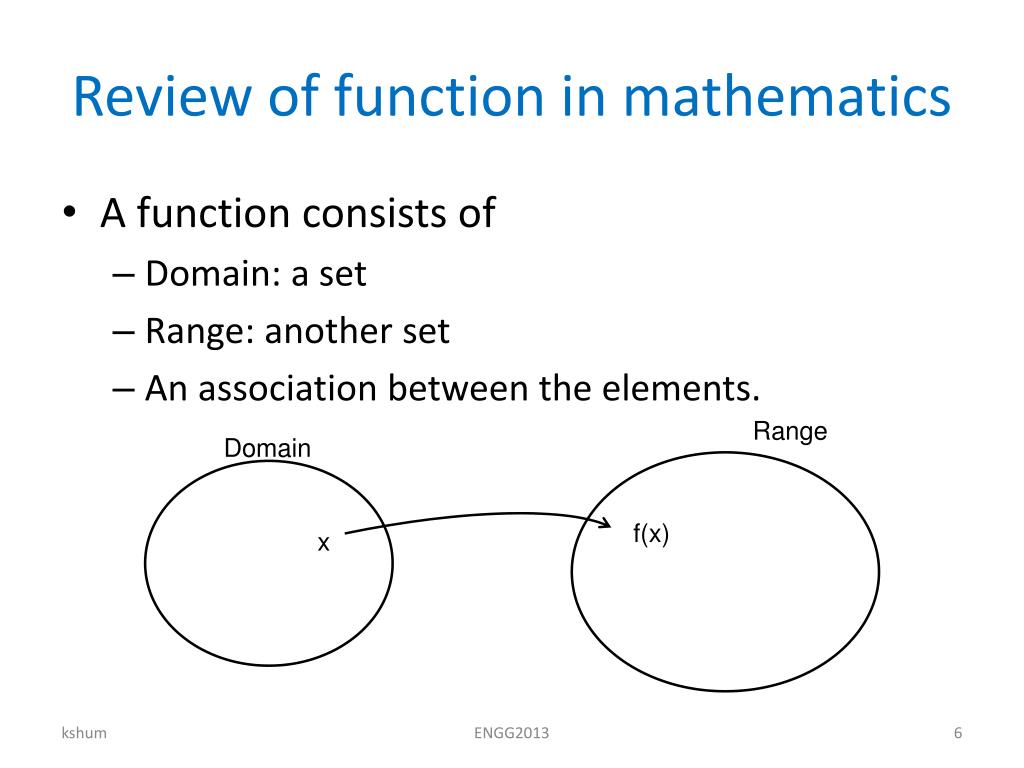 Review of function in mathematics

• A function consists of
– Domain: a set
– Range: another set
– An association between the elements.

Domain
Range
x
f(x)

kshum
ENGG2013
6